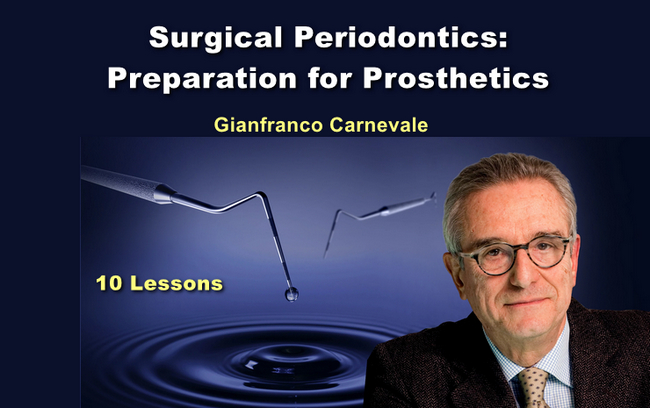 Surgical Periodontics:
Preparation for Prosthetics

Gianfranco Carnevale

10 Lessons